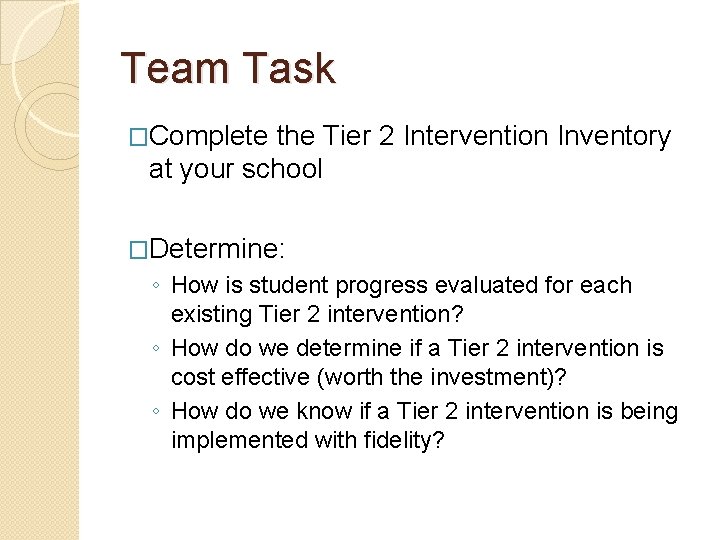 Team Task

□Complete the Tier 2 Intervention Inventory at your school

□Determine:

◦ How is student progress evaluated for each existing Tier 2 intervention?
◦ How do we determine if a Tier 2 intervention is cost effective (worth the investment)?
◦ How do we know if a Tier 2 intervention is being implemented with fidelity?